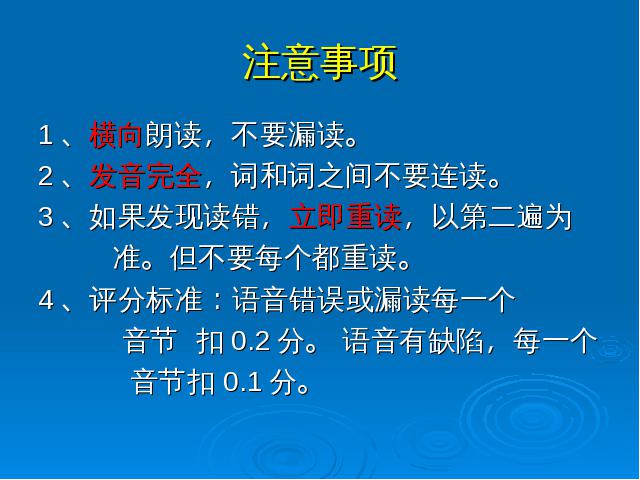 注意事项

1、横向朗读，不要漏读。

2、发音完全，词和词之间不要连读。

3、如果发现读错，立即重读，以第二遍为准。但不要每个都重读。

4、评分标准：语音错误或漏读每一个音节 扣 0.2 分。 语音有缺陷，每一个音节扣 0.1 分。